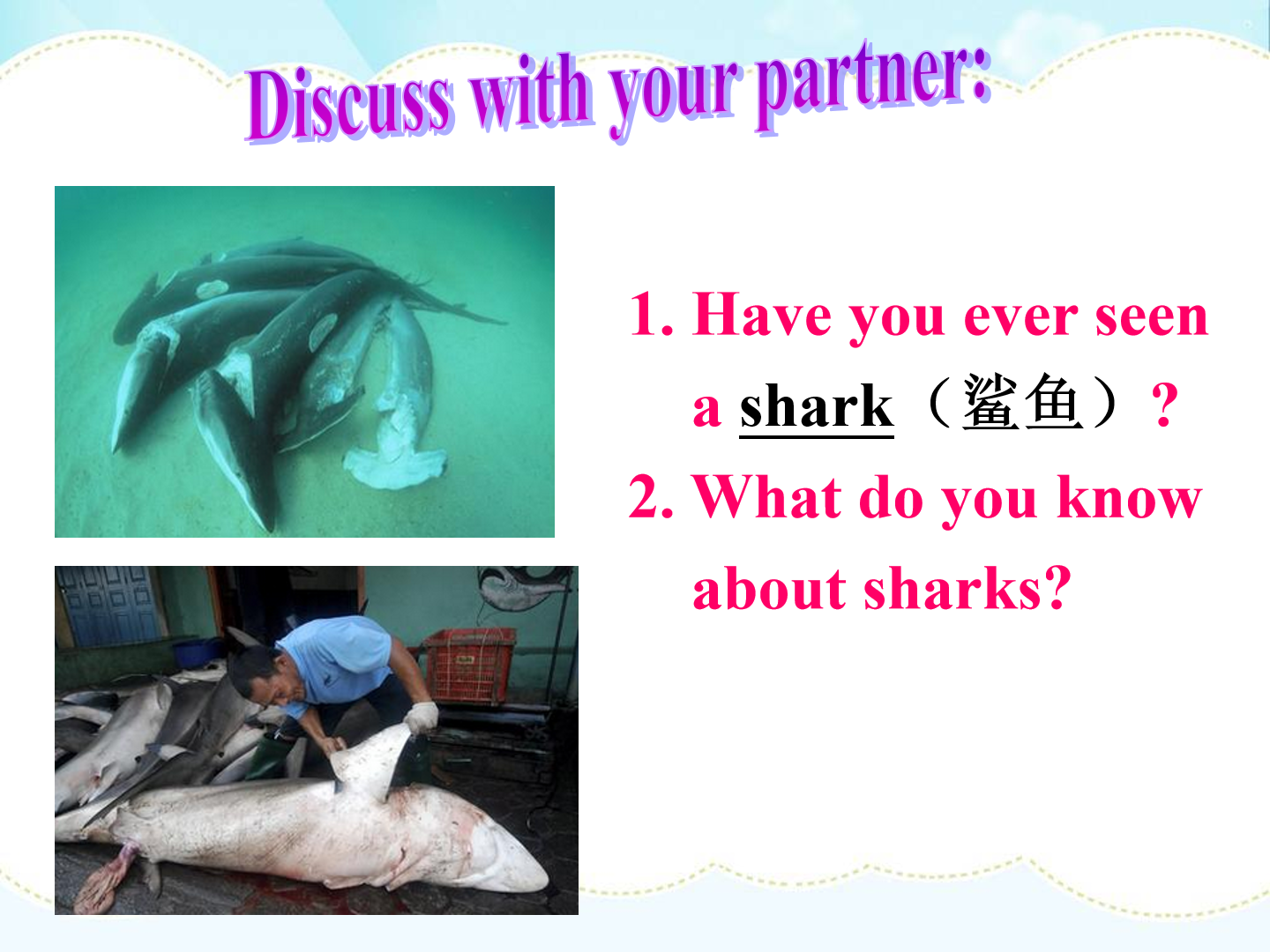 Discuss with your partner:

1. Have you ever seen a shark（鲨鱼）?

2. What do you know about sharks?